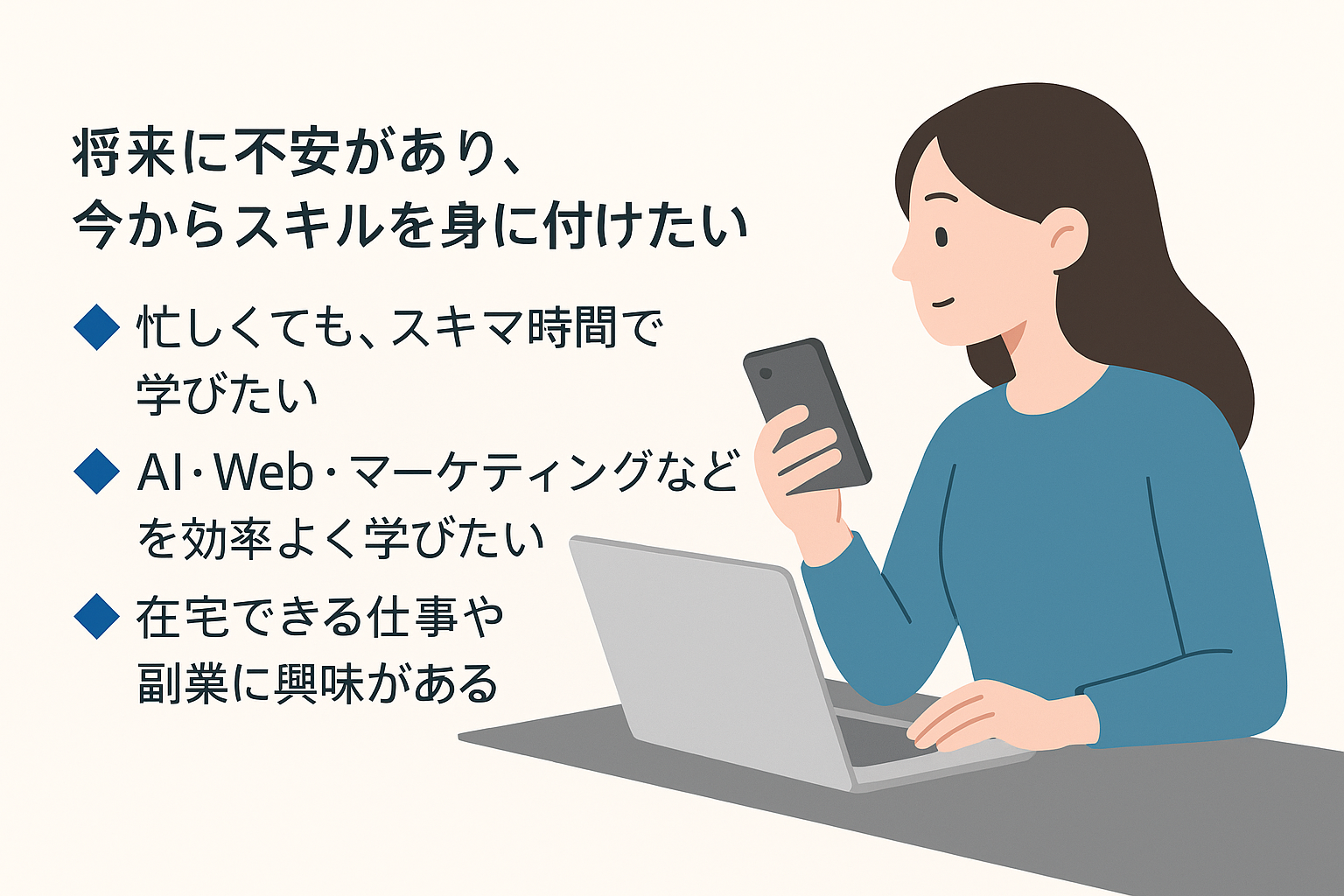 将来に不安があり、
今からスキルを身に付けたい

◆ 忙しくても、スキマ時間で学びたい

◆ AI・Web・マーケティングなどを効率よく学びたい

◆ 在宅できる仕事や副業に興味がある